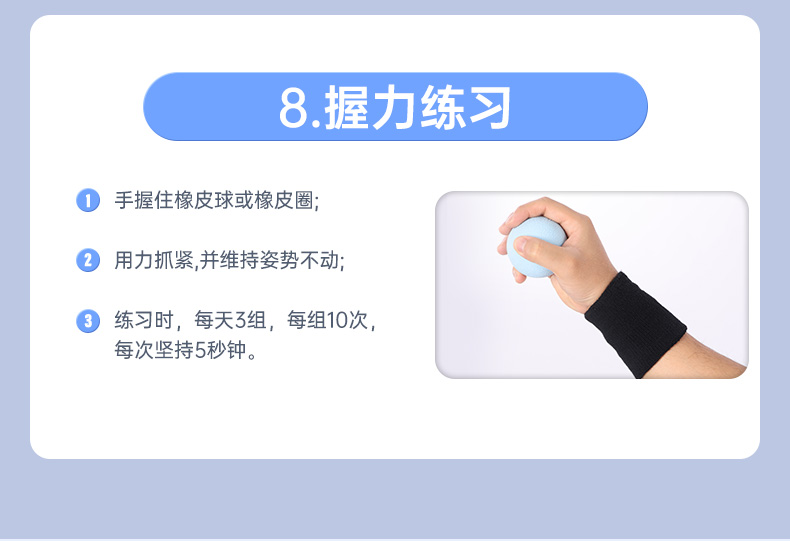 8.握力练习

1 手握住橡皮球或橡皮圈;

2 用力抓紧,并维持姿势不动;

3 练习时，每天3组，每组10次，每次坚持5秒钟。